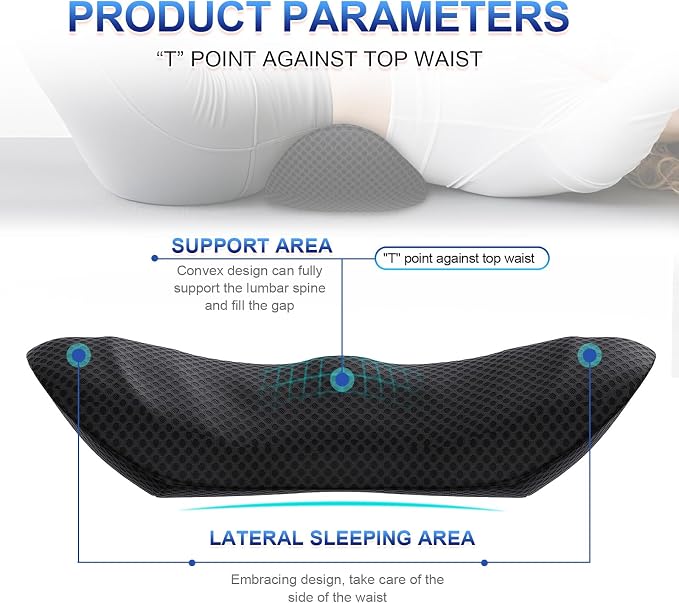 PRODUCT PARAMETERS

“T” POINT AGAINST TOP WAIST

SUPPORT AREA

Convex design can fully support the lumbar spine and fill the gap

"T" point against top waist

LATERAL SLEEPING AREA

Embracing design, take care of the side of the waist